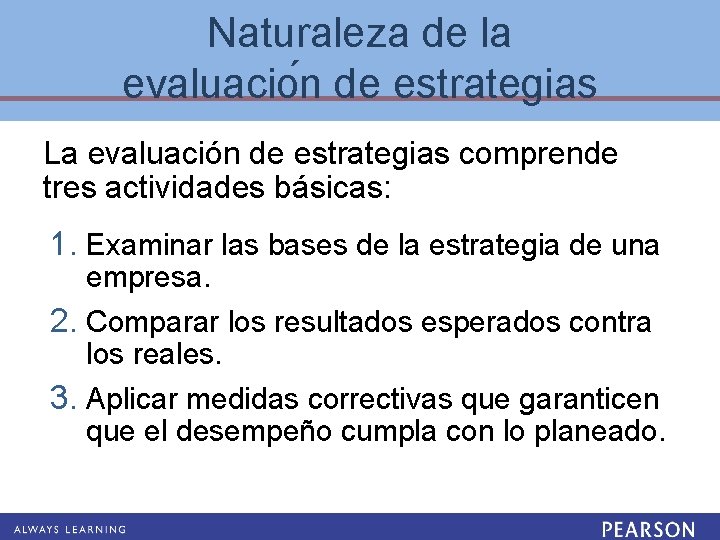 Naturaleza de la evaluación de estrategias

La evaluación de estrategias comprende tres actividades básicas:

1. Examinar las bases de la estrategia de una empresa.
2. Comparar los resultados esperados contra los reales.
3. Aplicar medidas correctivas que garanticen que el desempeño cumpla con lo planeado.

ALWAYS LEARNING

PEARSON